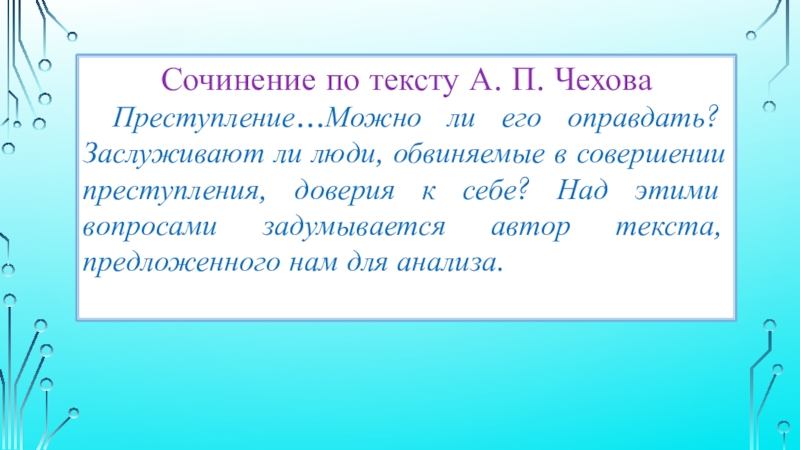 Сочинение по тексту А. П. Чехова

Преступление…Можно ли его оправдать? Заслуживают ли люди, обвиняемые в совершении преступления, доверия к себе? Над этими вопросами задумывается автор текста, предложенного нам для анализа.